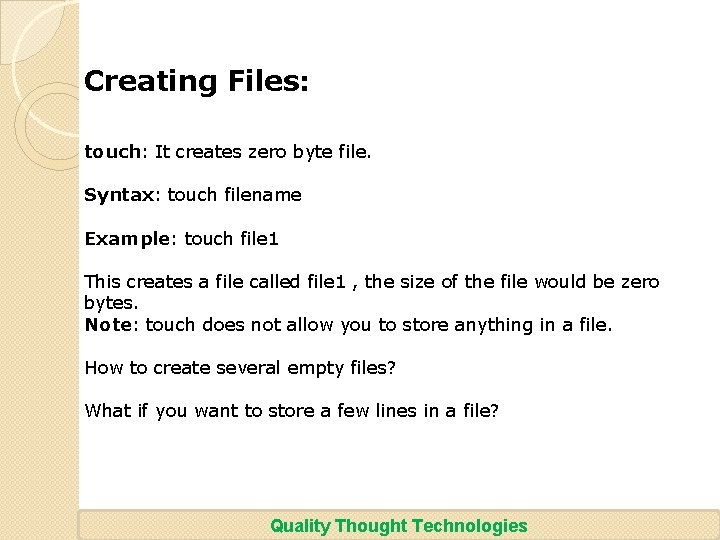 Creating Files:

touch: It creates zero byte file.

Syntax: touch filename

Example: touch file1

This creates a file called file1 , the size of the file would be zero bytes.
Note: touch does not allow you to store anything in a file.

How to create several empty files?

What if you want to store a few lines in a file?

Quality Thought Technologies